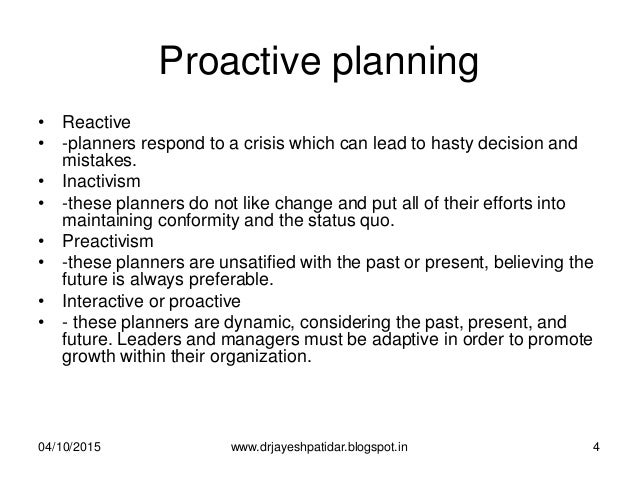 Proactive planning

• Reactive
• -planners respond to a crisis which can lead to hasty decision and mistakes.
• Inactivism
• -these planners do not like change and put all of their efforts into maintaining conformity and the status quo.
• Preactivism
• -these planners are unsatified with the past or present, believing the future is always preferable.
• Interactive or proactive
• - these planners are dynamic, considering the past, present, and future. Leaders and managers must be adaptive in order to promote growth within their organization.

04/10/2015 www.drjayeshpatidar.blogspot.in 4